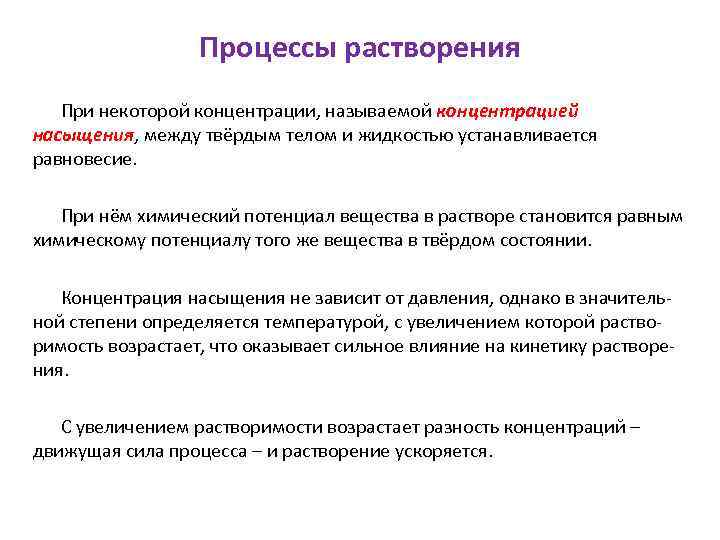 Процессы растворения

При некоторой концентрации, называемой концентрацией насыщения, между твёрдым телом и жидкостью устанавливается равновесие.

При нём химический потенциал вещества в растворе становится равным химическому потенциалу того же вещества в твёрдом состоянии.

Концентрация насыщения не зависит от давления, однако в значительной степени определяется температурой, с увеличением которой растворимость возрастает, что оказывает сильное влияние на кинетику растворения.

С увеличением растворимости возрастает разность концентраций – движущая сила процесса – и растворение ускоряется.